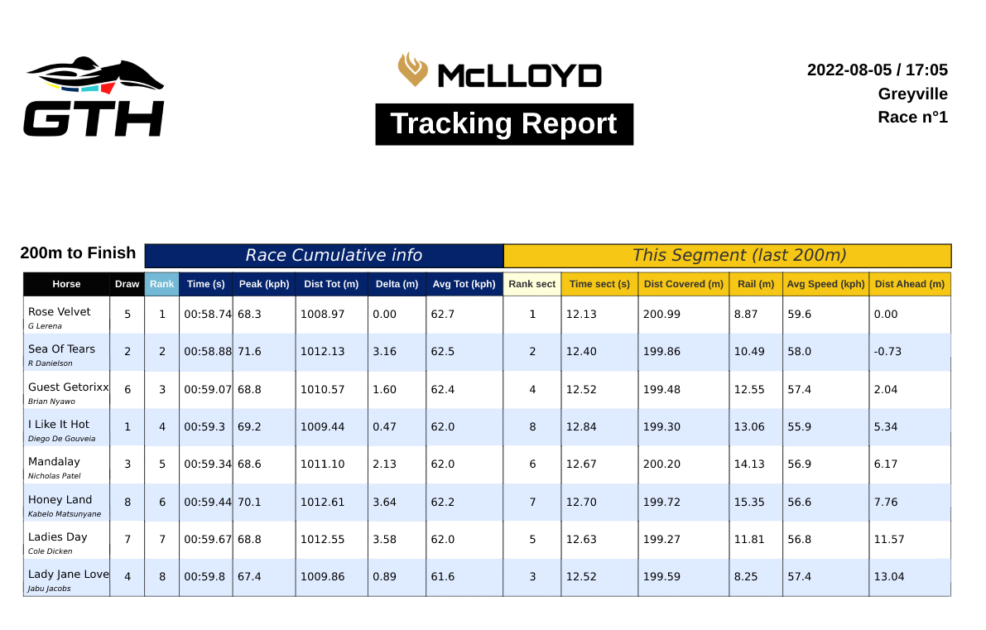 GTH

McLLOYD

Tracking Report

2022-08-05 / 17:05
Greyville
Race n°1

200m to Finish

Race Cumulative info

This Segment (last 200m)

| Horse | Draw | Rank | Time (s) | Peak (kph) | Dist Tot (m) | Delta (m) | Avg Tot (kph) | Rank sect | Time sect (s) | Dist Covered (m) | Rail (m) | Avg Speed (kph) | Dist Ahead (m) |
|---|---|---|---|---|---|---|---|---|---|---|---|---|---|
| Rose Velvet G Lerena | 5 | 1 | 00:58.74 | 68.3 | 1008.97 | 0.00 | 62.7 | 1 | 12.13 | 200.99 | 8.87 | 59.6 | 0.00 |
| Sea Of Tears R Danielson | 2 | 2 | 00:58.88 | 71.6 | 1012.13 | 3.16 | 62.5 | 2 | 12.40 | 199.86 | 10.49 | 58.0 | -0.73 |
| Guest Getorixx Brian Nyawo | 6 | 3 | 00:59.07 | 68.8 | 1010.57 | 1.60 | 62.4 | 4 | 12.52 | 199.48 | 12.55 | 57.4 | 2.04 |
| I Like It Hot Diego De Gouveia | 1 | 4 | 00:59.3 | 69.2 | 1009.44 | 0.47 | 62.0 | 8 | 12.84 | 199.30 | 13.06 | 55.9 | 5.34 |
| Mandalay Nicholas Patel | 3 | 5 | 00:59.34 | 68.6 | 1011.10 | 2.13 | 62.0 | 6 | 12.67 | 200.20 | 14.13 | 56.9 | 6.17 |
| Honey Land Kabelo Matsunyane | 8 | 6 | 00:59.44 | 70.1 | 1012.61 | 3.64 | 62.2 | 7 | 12.70 | 199.72 | 15.35 | 56.6 | 7.76 |
| Ladies Day Cole Dicken | 7 | 7 | 00:59.67 | 68.8 | 1012.55 | 3.58 | 62.0 | 5 | 12.63 | 199.27 | 11.81 | 56.8 | 11.57 |
| Lady Jane Love Jabu Jacobs | 4 | 8 | 00:59.8 | 67.4 | 1009.86 | 0.89 | 61.6 | 3 | 12.52 | 199.59 | 8.25 | 57.4 | 13.04 |